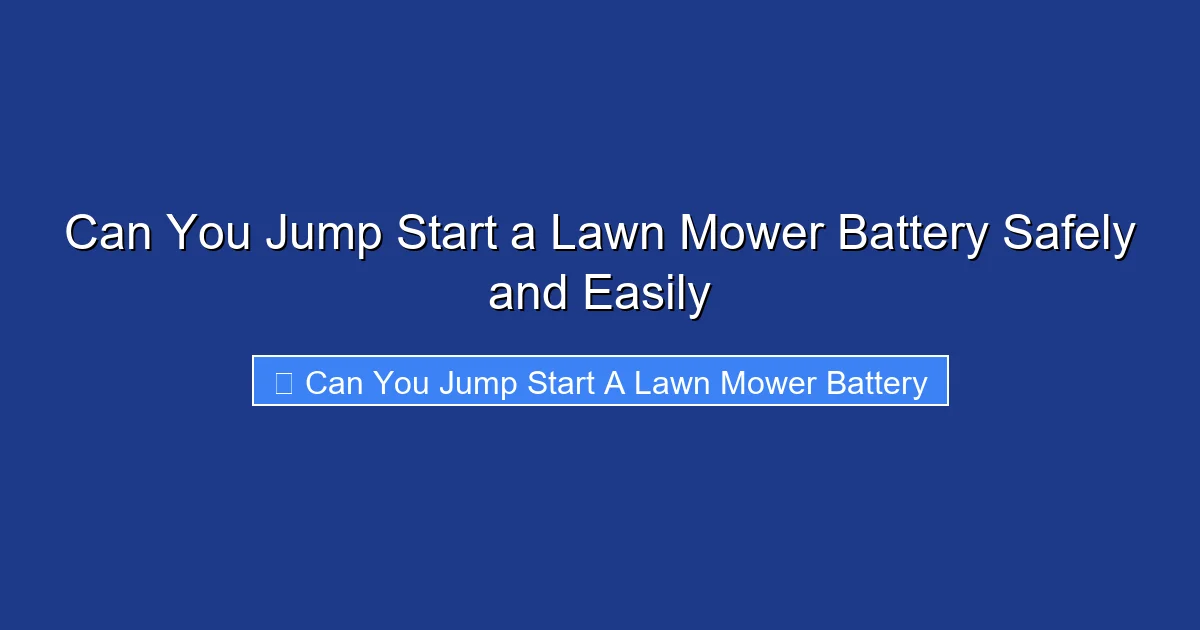 Can You Jump Start a Lawn Mower Battery Safely and Easily

Can You Jump Start A Lawn Mower Battery